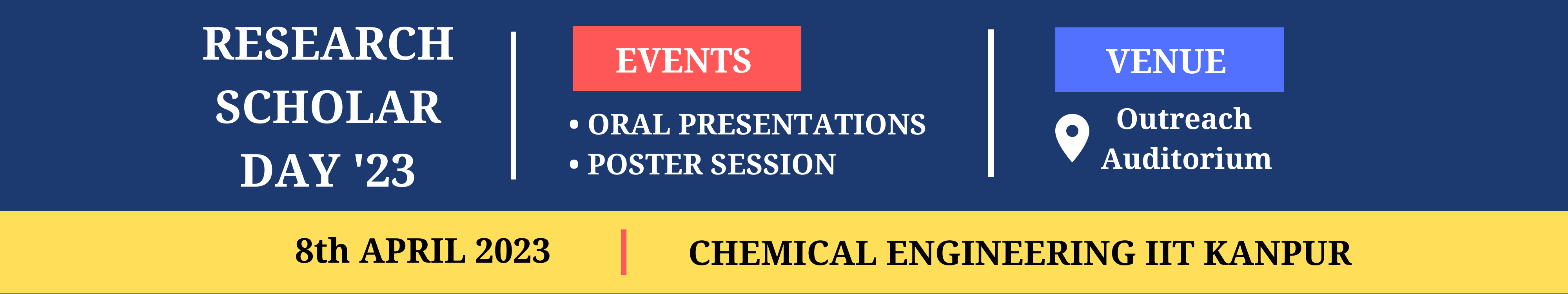 RESEARCH SCHOLAR DAY '23

EVENTS

• ORAL PRESENTATIONS
• POSTER SESSION

VENUE

Outreach Auditorium

8th APRIL 2023

CHEMICAL ENGINEERING IIT KANPUR